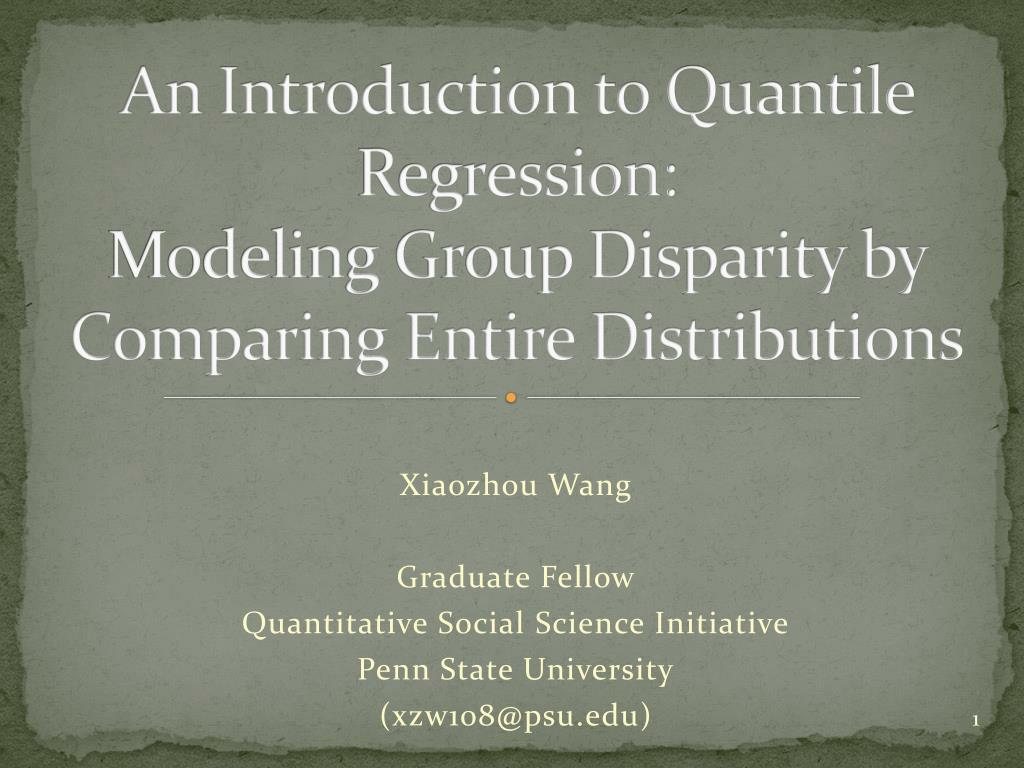 An Introduction to Quantile Regression:
Modeling Group Disparity by Comparing Entire Distributions

Xiaozhou Wang

Graduate Fellow
Quantitative Social Science Initiative
Penn State University
(xzw108@psu.edu)

1